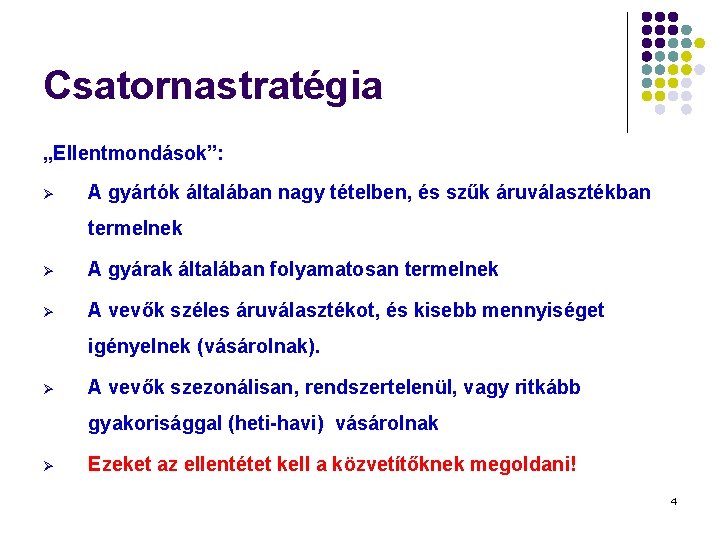 Csatornastratégia

„Ellentmondások”:

➢ A gyártók általában nagy tételben, és szűk áruválasztékban termelnek

➢ A gyárak általában folyamatosan termelnek

➢ A vevők széles áruválasztékot, és kisebb mennyiséget igényelnek (vásárolnak).

➢ A vevők szezonálisan, rendszertelenül, vagy ritkább gyakorisággal (heti-havi) vásárolnak

➢ Ezeket az ellentétet kell a közvetítőknek megoldani!

4